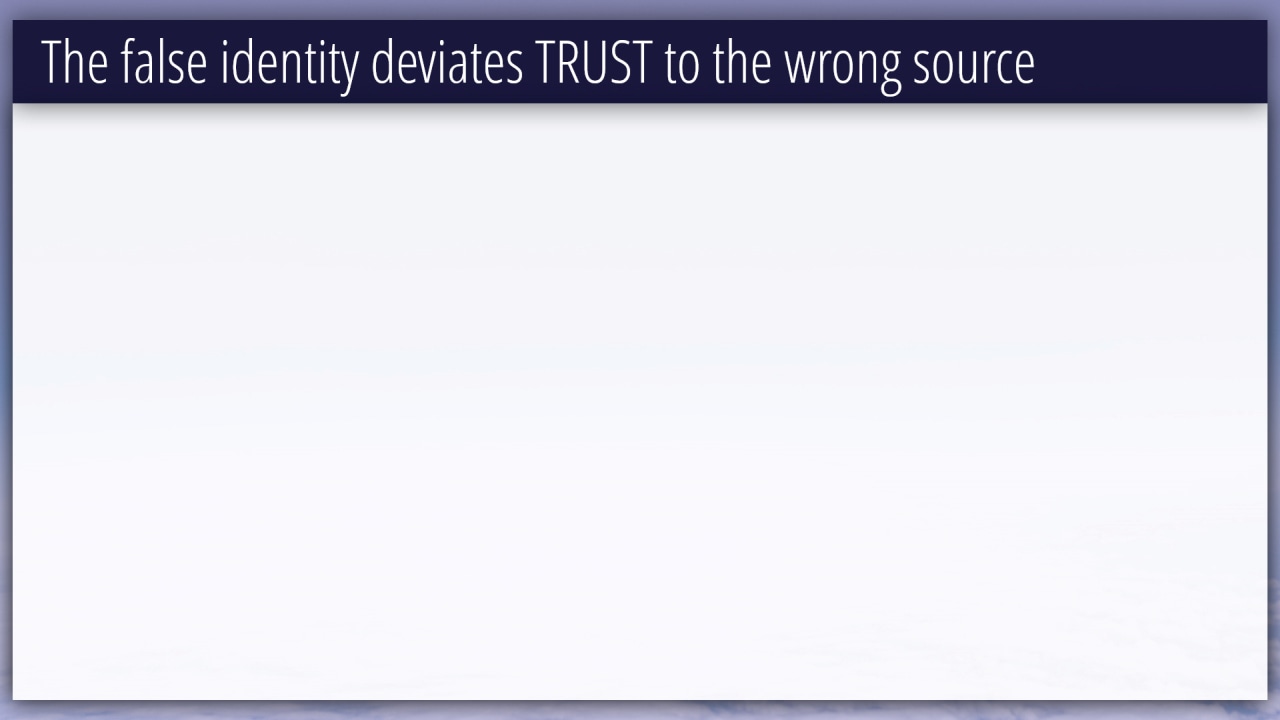 The false identity deviates TRUST to the wrong source